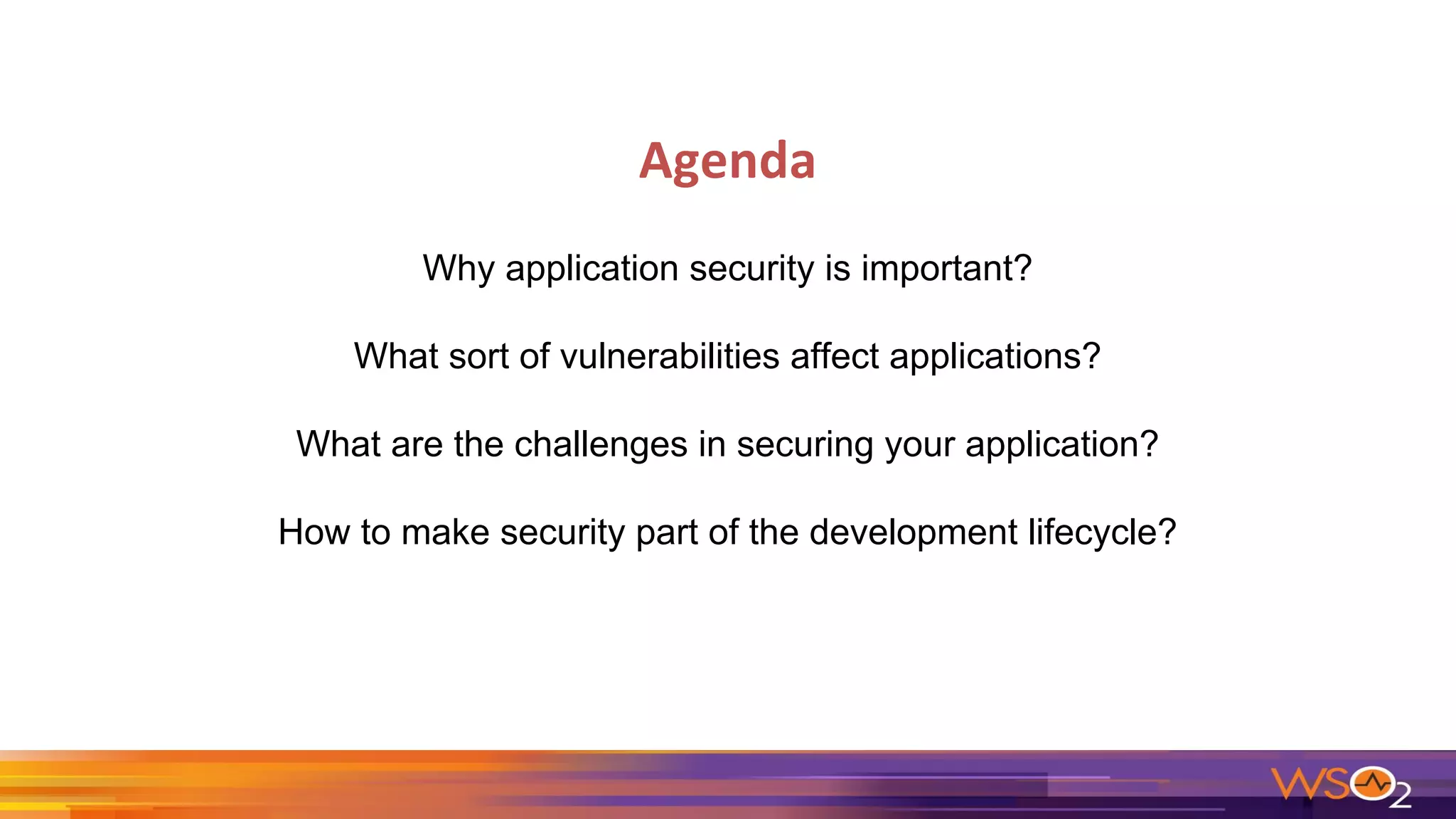 Agenda

Why application security is important?

What sort of vulnerabilities affect applications?

What are the challenges in securing your application?

How to make security part of the development lifecycle?

WSO2